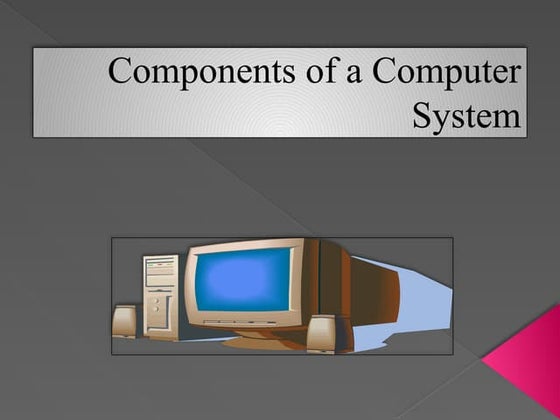 Components of a Computer System